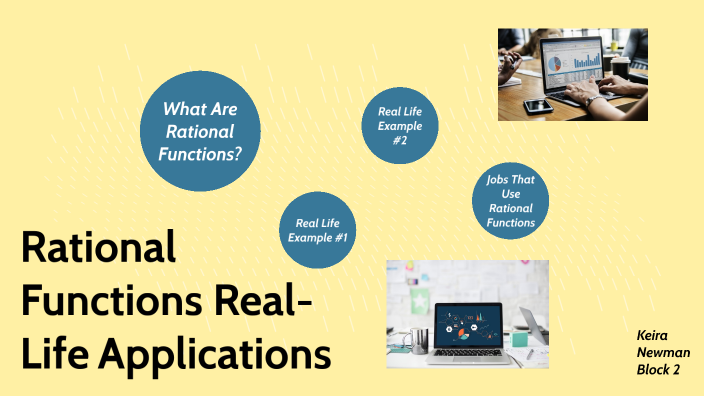 What Are Rational Functions?

Real Life Example #2

Jobs That Use Rational Functions

Real Life Example #1

Rational Functions Real-Life Applications

Keira Newman Block 2